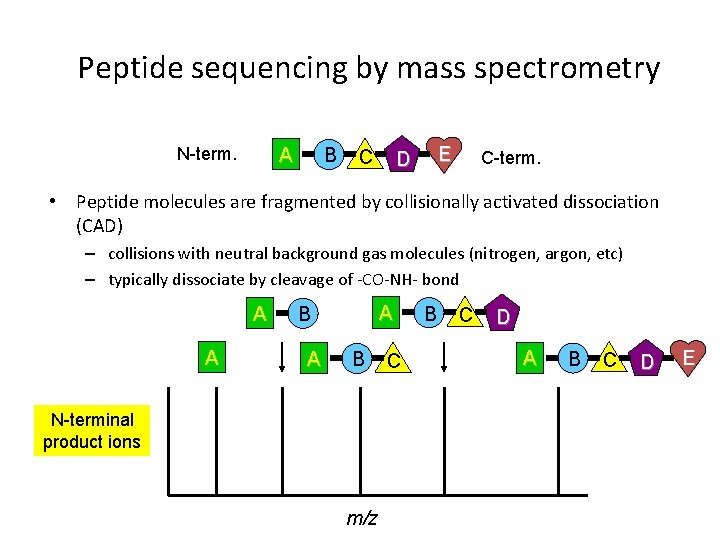 Peptide sequencing by mass spectrometry

N-term. A B C D E C-term.

• Peptide molecules are fragmented by collisionally activated dissociation (CAD)
– collisions with neutral background gas molecules (nitrogen, argon, etc)
– typically dissociate by cleavage of -CO-NH- bond

A B A B C D

A A B C A B C D E

N-terminal product ions

m/z